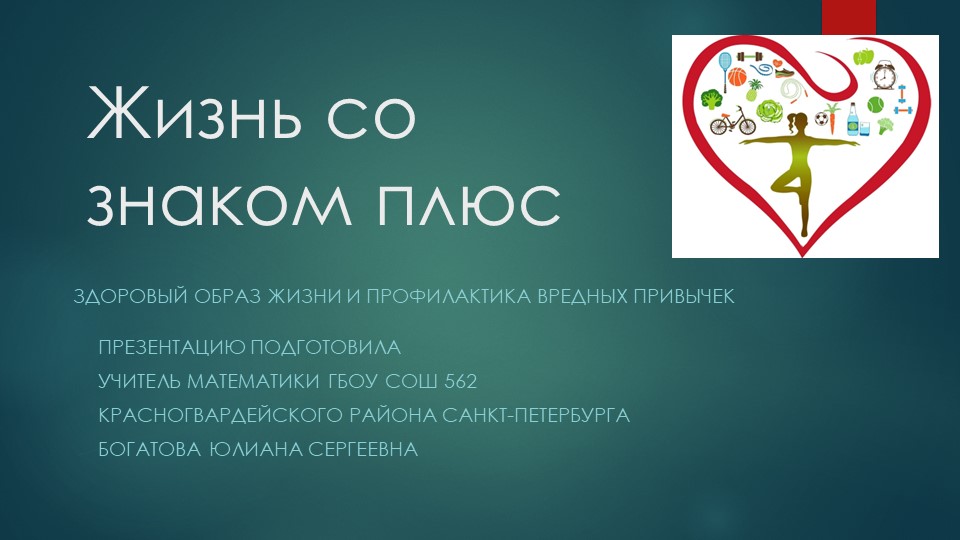 Жизнь со знаком плюс

ЗДОРОВЫЙ ОБРАЗ ЖИЗНИ И ПРОФИЛАКТИКА ВРЕДНЫХ ПРИВЫЧЕК

ПРЕЗЕНТАЦИЮ ПОДГОТОВИЛА

УЧИТЕЛЬ МАТЕМАТИКИ ГБОУ СОШ 562

КРАСНОГВАРДЕЙСКОГО РАЙОНА САНКТ-ПЕТЕРБУРГА

БОГАТОВА ЮЛИАНА СЕРГЕЕВНА